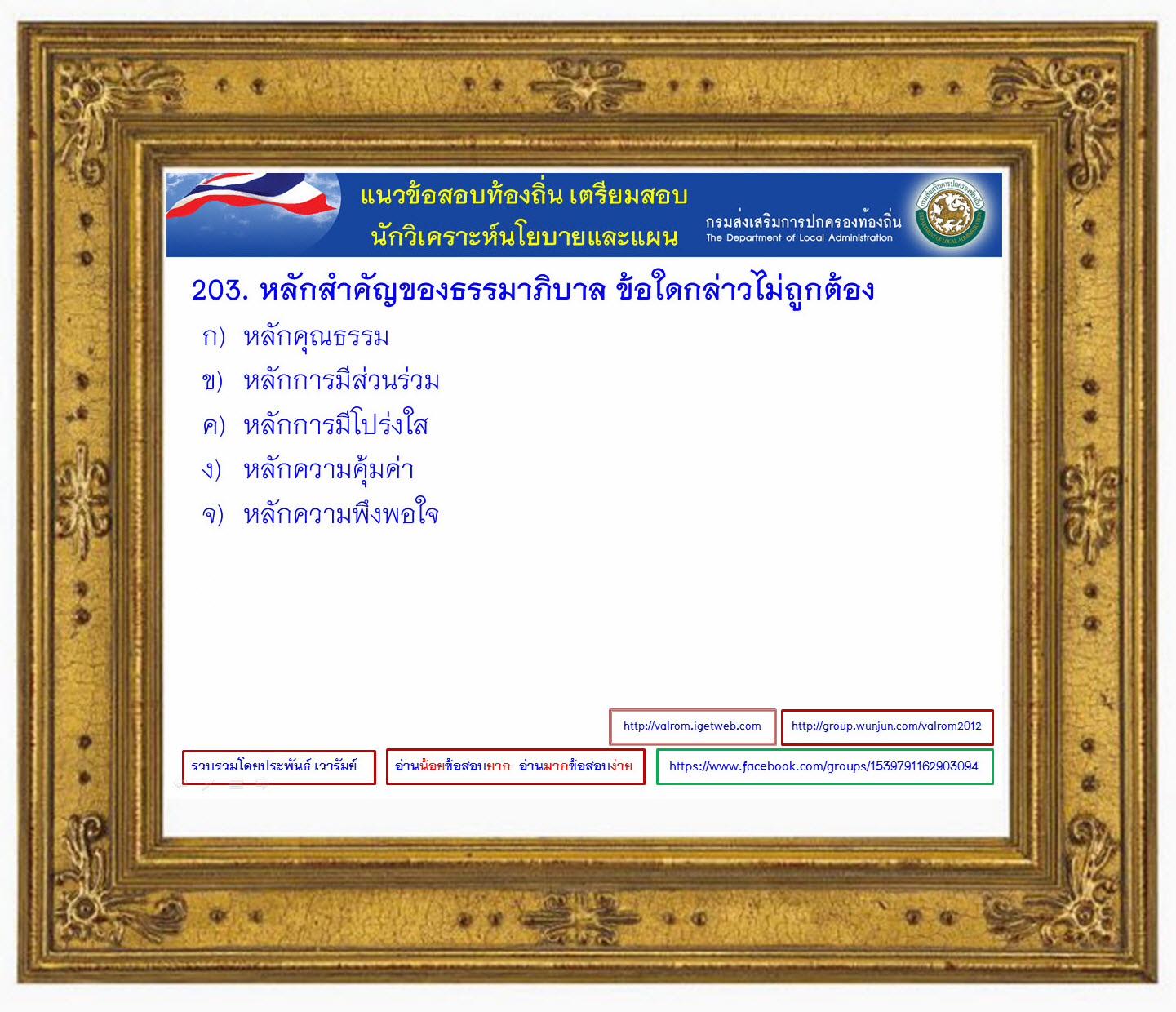 แนวข้อสอบท้องถิ่น เตรียมสอบ
นักวิเคราะห์นโยบายและแผน

กรมส่งเสริมการปกครองท้องถิ่น
The Department of Local Administration

203. หลักสำคัญของธรรมาภิบาล ข้อใดกล่าวไม่ถูกต้อง

ก) หลักคุณธรรม
ข) หลักการมีส่วนร่วม
ค) หลักการมีโปร่งใส
ง) หลักความคุ้มค่า
จ) หลักความพึงพอใจ

http://valrom.igetweb.com
http://group.wunjun.com/valrom2012

รวบรวมโดยประพันธ์ เวารัมย์
อ่านน้อยข้อสอบยาก อ่านมากข้อสอบง่าย
https://www.facebook.com/groups/1539791162903094